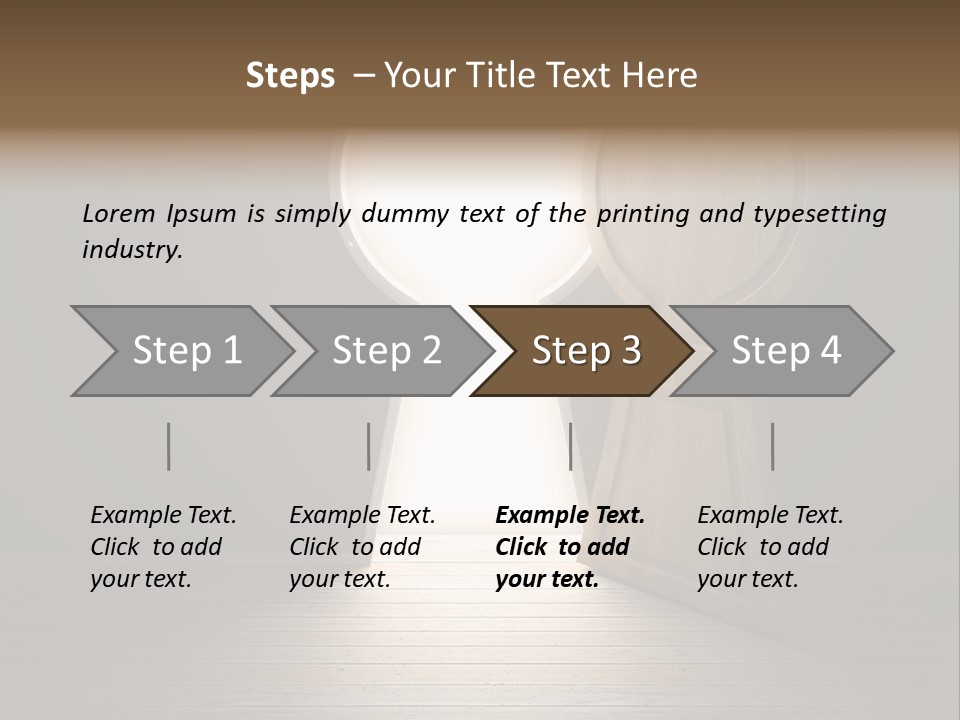 Steps – Your Title Text Here

Lorem Ipsum is simply dummy text of the printing and typesetting industry.

Step 1

Step 2

Step 3

Step 4

Example Text. Click to add your text.

Example Text. Click to add your text.

Example Text. Click to add your text.

Example Text. Click to add your text.